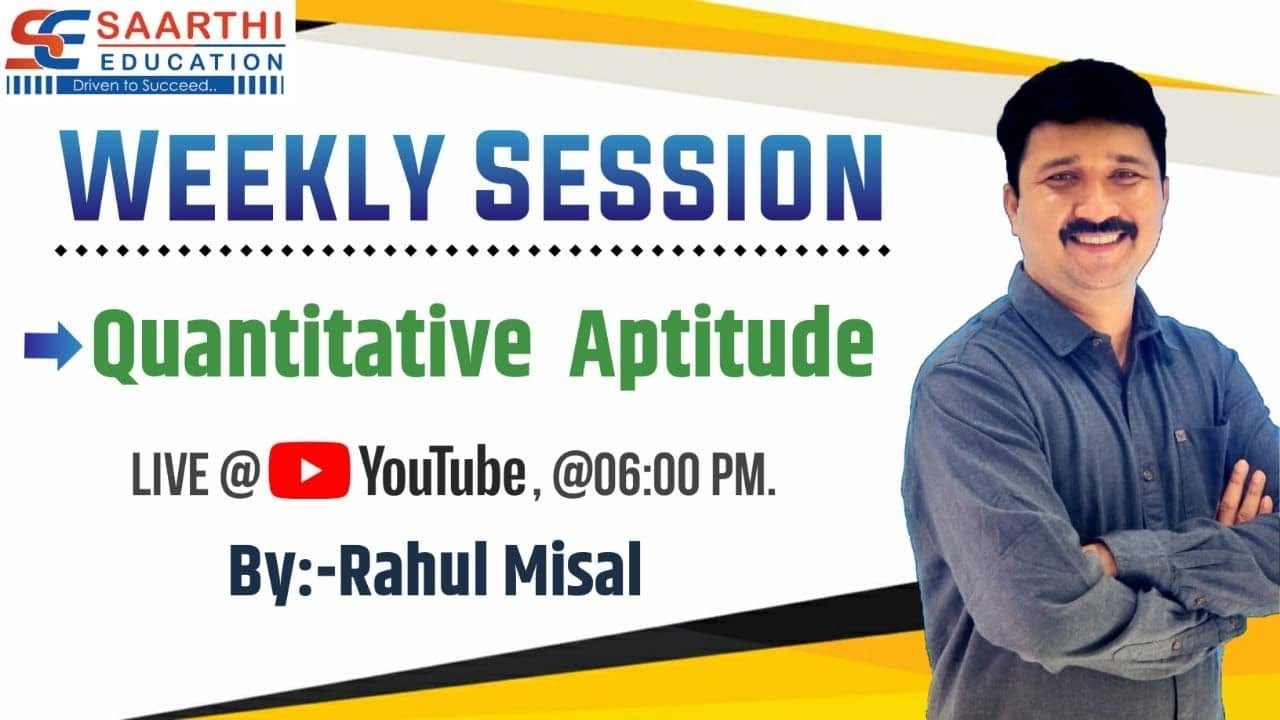 SE SAARTHI EDUCATION
Driven to Succeed..

WEEKLY SESSION

Quantitative Aptitude

LIVE @ YouTube, @06:00 PM.

By:-Rahul Misal